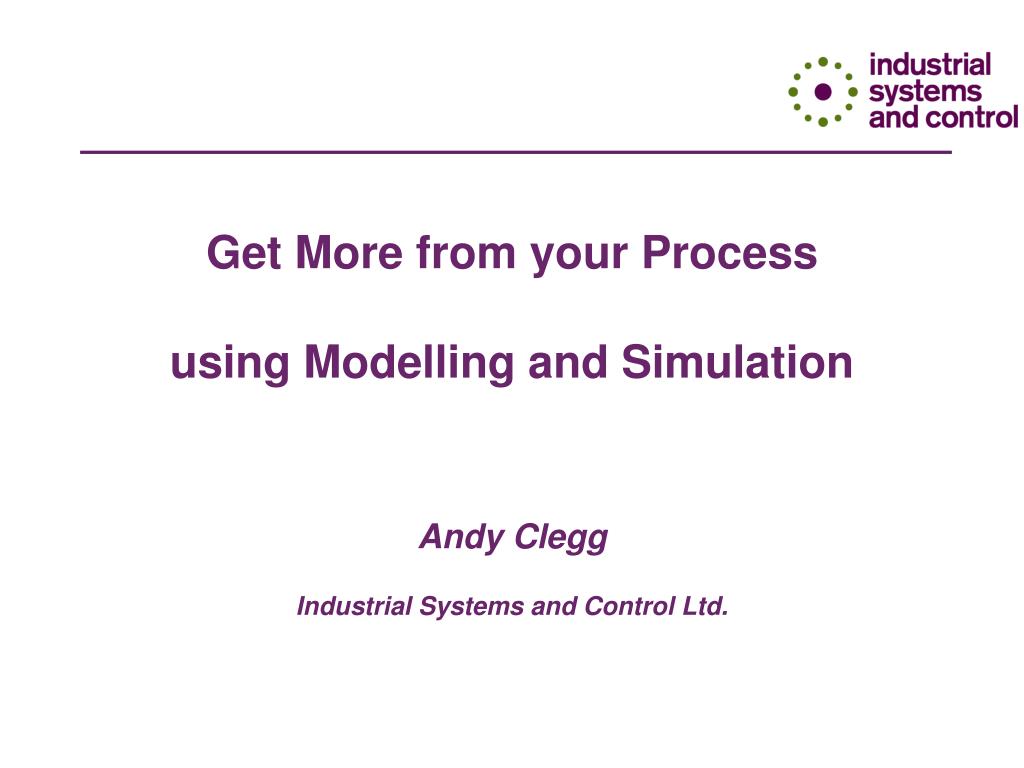 industrial systems and control

Get More from your Process

using Modelling and Simulation

Andy Clegg

Industrial Systems and Control Ltd.